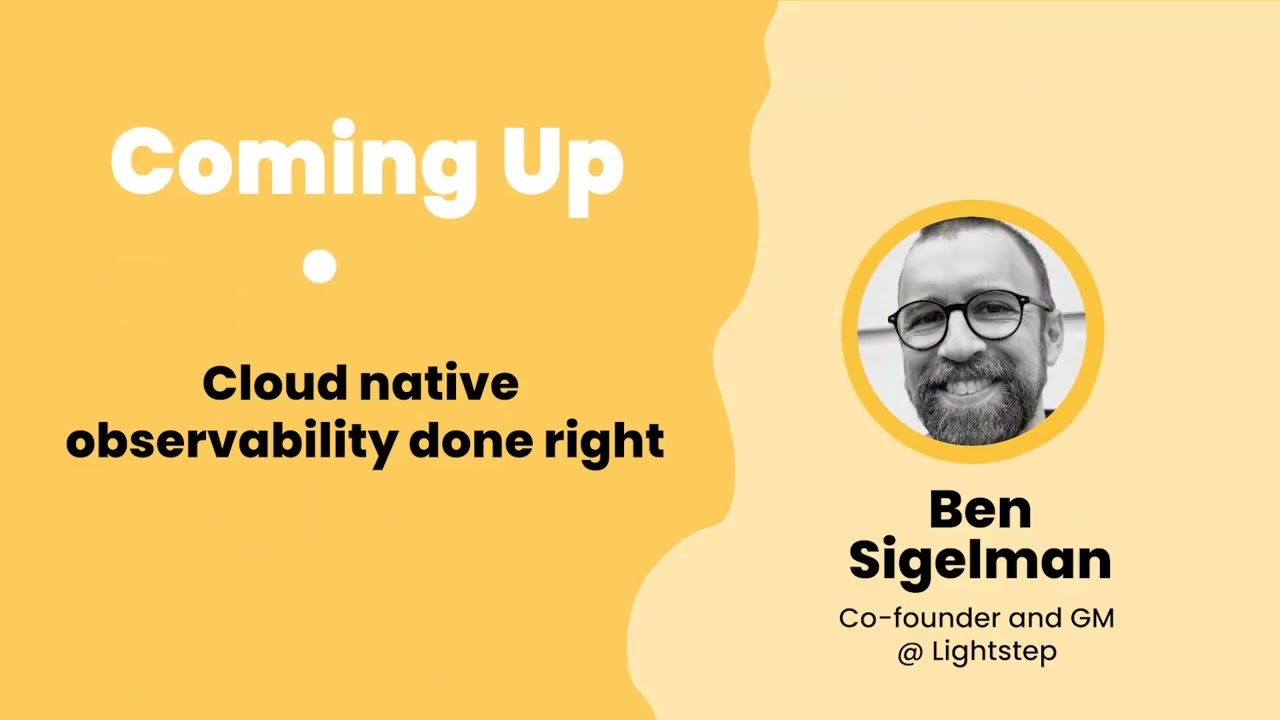 Coming Up

Cloud native observability done right

Ben Sigelman

Co-founder and GM @ Lightstep